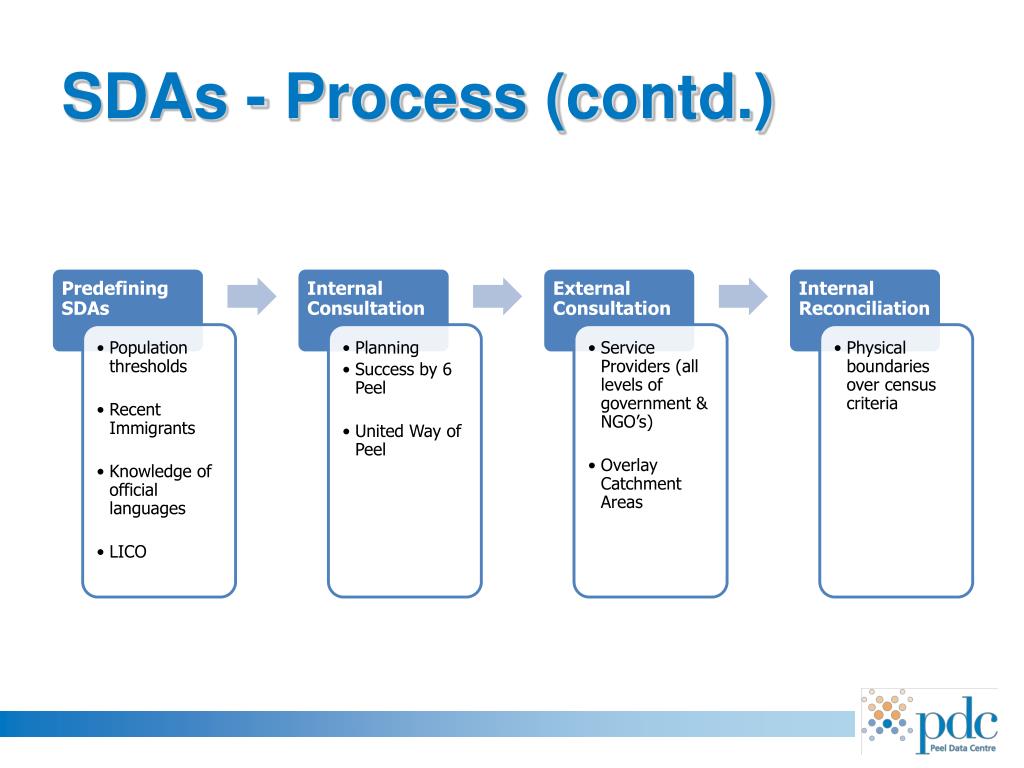 SDAs - Process (contd.)

Predefining SDAs

• Population thresholds

• Recent Immigrants

• Knowledge of official languages

• LICO

Internal Consultation

• Planning
• Success by 6 Peel

• United Way of Peel

External Consultation

• Service Providers (all levels of government & NGO's)

• Overlay Catchment Areas

Internal Reconciliation

• Physical boundaries over census criteria

pdc
Peel Data Centre